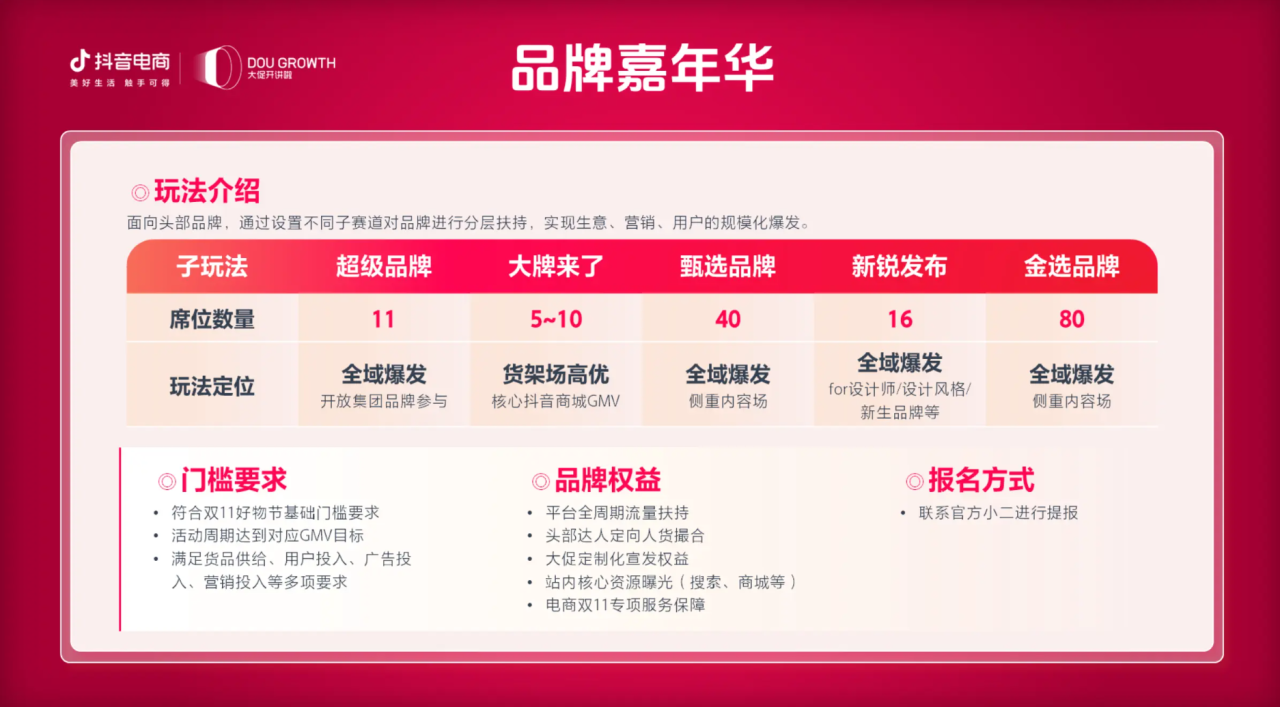 抖音电商
美好生活 触手可得
DOU GROWTH
大促开讲啦

品牌嘉年华

玩法介绍
面向头部品牌，通过设置不同子赛道对品牌进行分层扶持，实现生意、营销、用户的规模化爆发。

| 子玩法 | 超级品牌 | 大牌来了 | 甄选品牌 | 新锐发布 | 金选品牌 |
|---|---|---|---|---|---|
| 席位数量 | 11 | 5~10 | 40 | 16 | 80 |
| 玩法定位 | 全域爆发 开放集团品牌参与 | 货架场高优 核心抖音商城GMV | 全域爆发 侧重内容场 | 全域爆发 for设计师/设计风格/新生品牌等 | 全域爆发 侧重内容场 |

门槛要求
• 符合双11好物节基础门槛要求
• 活动周期达到对应GMV目标
• 满足货品供给、用户投入、广告投入、营销投入等多项要求

品牌权益
• 平台全周期流量扶持
• 头部达人定向人货撮合
• 大促定制化宣发权益
• 站内核心资源曝光（搜索、商城等）
• 电商双11专项服务保障

报名方式
• 联系官方小二进行提报